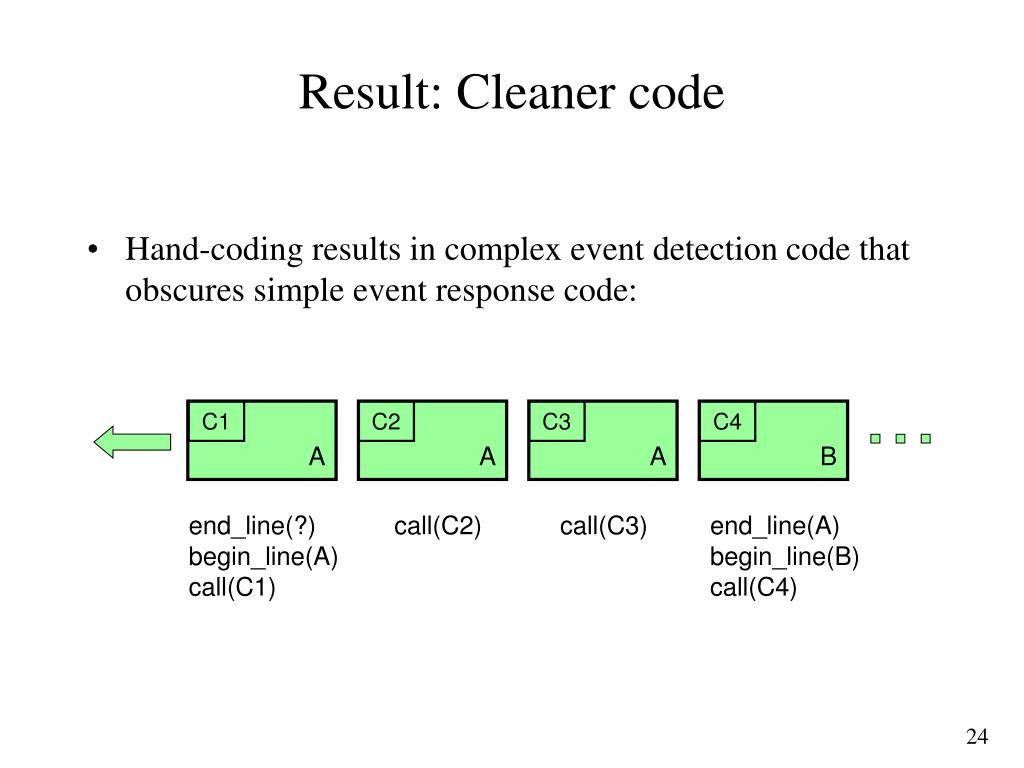 Result: Cleaner code

• Hand-coding results in complex event detection code that obscures simple event response code:

C1
A

C2
A

C3
A

C4
B

end_line(?)
begin_line(A)
call(C1)

call(C2)

call(C3)

end_line(A)
begin_line(B)
call(C4)

24